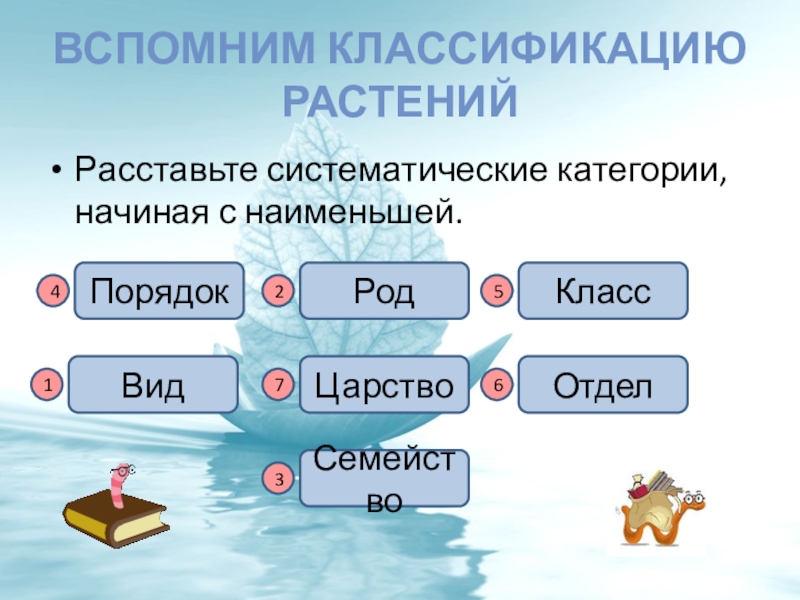 ВСПОМНИМ КЛАССИФИКАЦИЮ РАСТЕНИЙ

• Расставьте систематические категории, начиная с наименьшей.

4 Порядок
2 Род
5 Класс
1 Вид
7 Царство
6 Отдел
3 Семейство